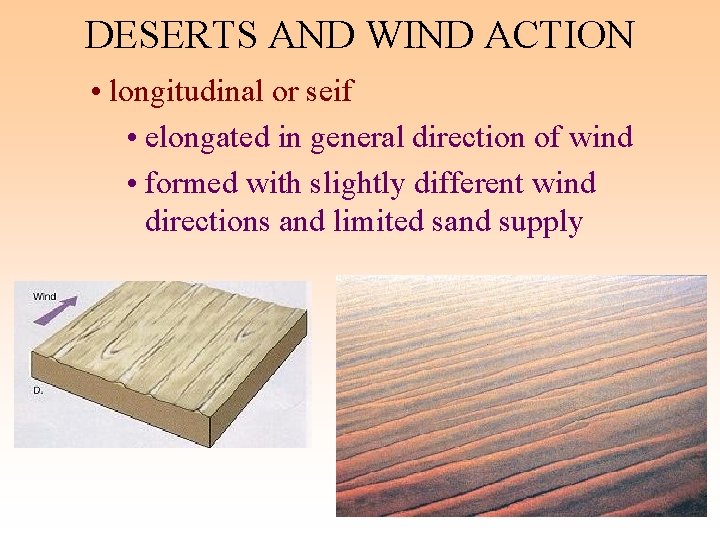 DESERTS AND WIND ACTION

• longitudinal or seif

• elongated in general direction of wind

• formed with slightly different wind directions and limited sand supply

Wind

D.